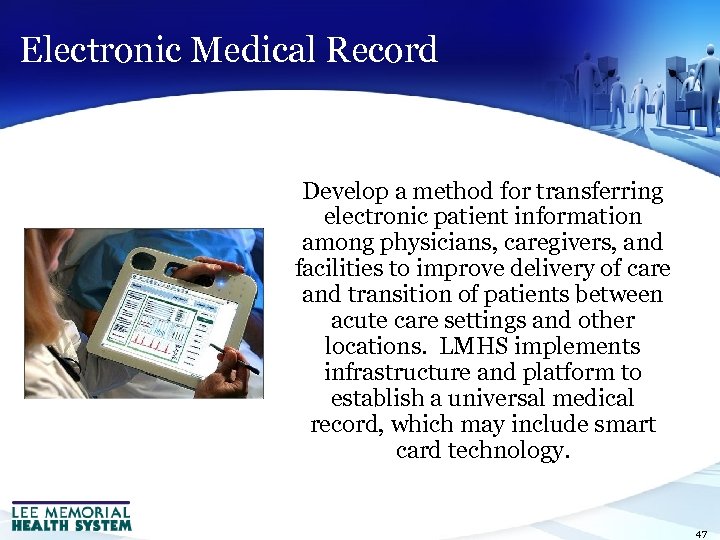 Electronic Medical Record

Develop a method for transferring electronic patient information among physicians, caregivers, and facilities to improve delivery of care and transition of patients between acute care settings and other locations. LMHS implements infrastructure and platform to establish a universal medical record, which may include smart card technology.

LEE MEMORIAL
HEALTH SYSTEM

47